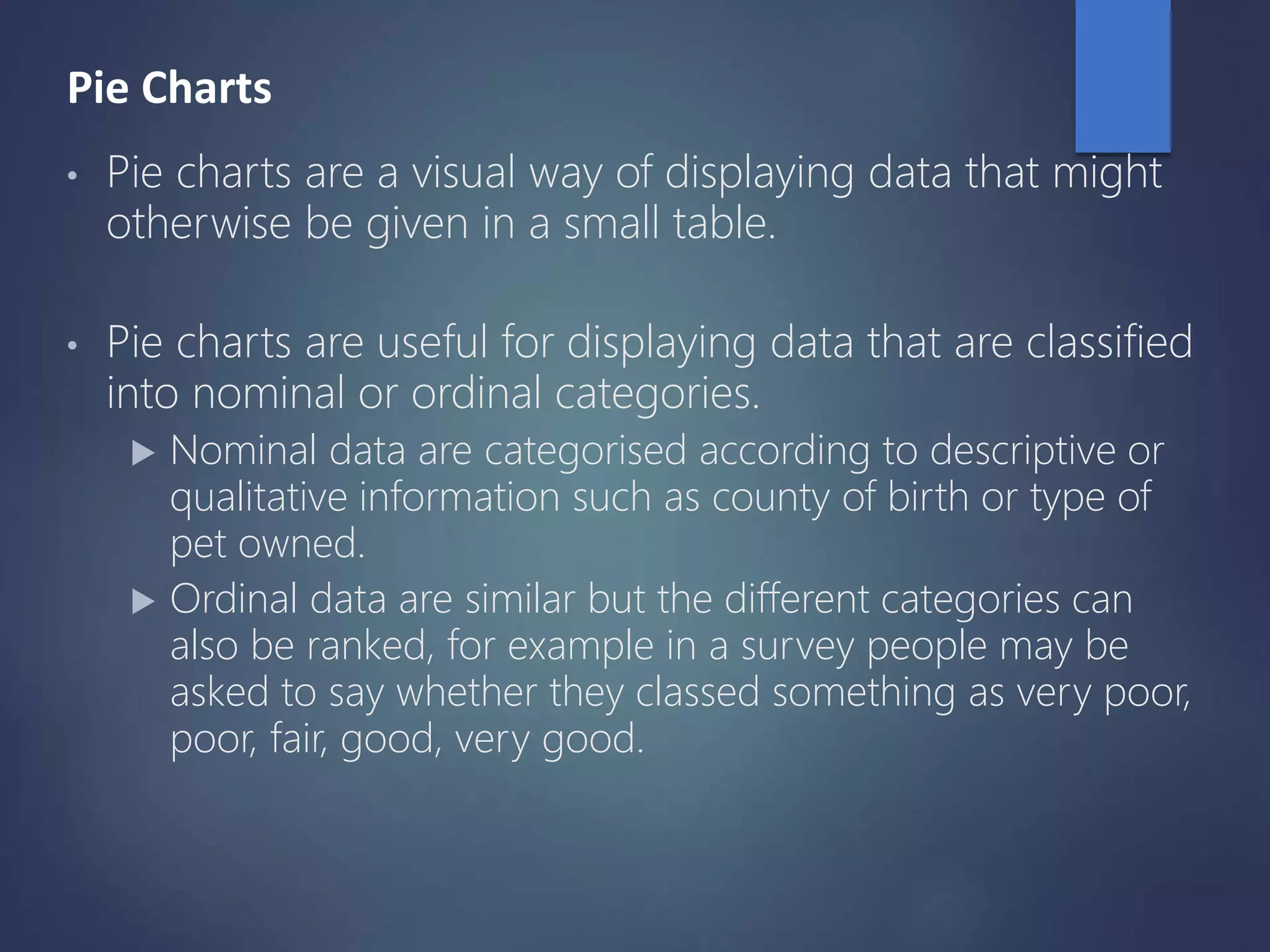 Pie Charts

• Pie charts are a visual way of displaying data that might otherwise be given in a small table.

• Pie charts are useful for displaying data that are classified into nominal or ordinal categories.

▶ Nominal data are categorised according to descriptive or qualitative information such as county of birth or type of pet owned.

▶ Ordinal data are similar but the different categories can also be ranked, for example in a survey people may be asked to say whether they classed something as very poor, poor, fair, good, very good.